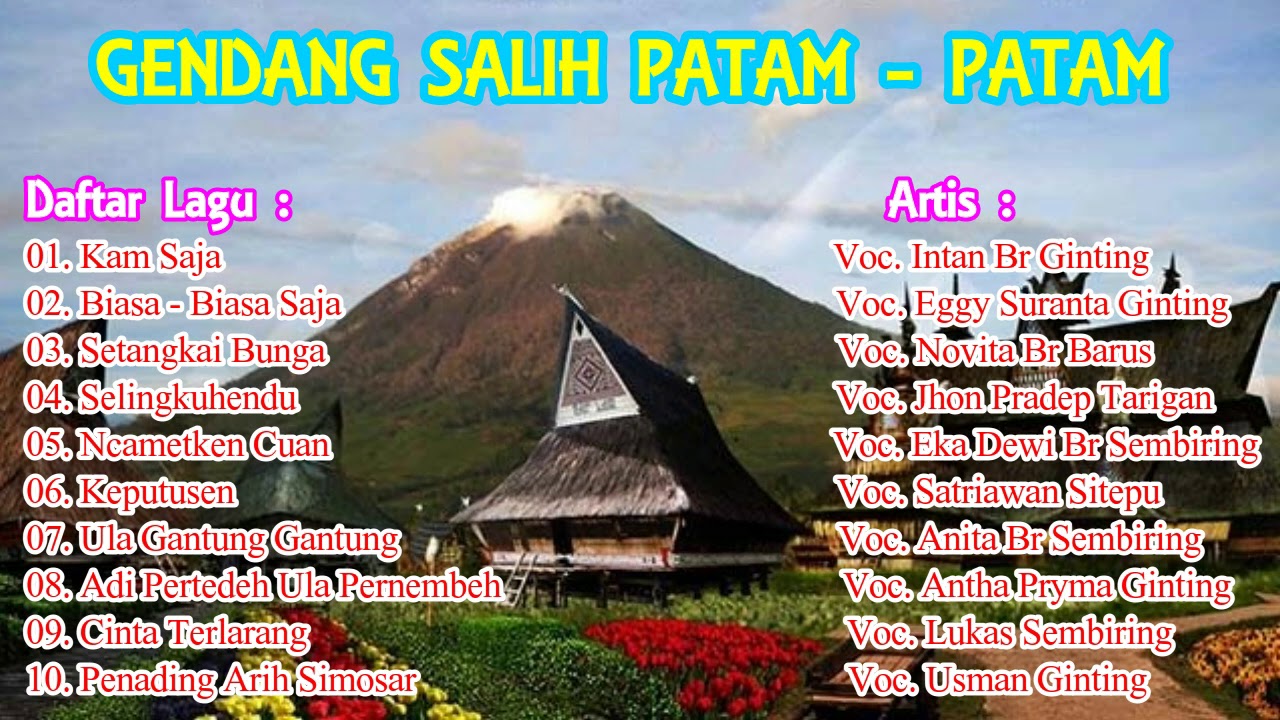 GENDANG SALIH PATAM - PATAM

Daftar Lagu :
01. Kam Saja
02. Biasa - Biasa Saja
03. Setangkai Bunga
04. Selingkuhendu
05. Ncametken Cuan
06. Keputusen
07. Ula Gantung Gantung
08. Adi Pertedeh Ula Pernembeh
09. Cinta Terlarang
10. Penading Arih Simosar

Artis :
Voc. Intan Br Ginting
Voc. Eggy Suranta Ginting
Voc. Novita Br Barus
Voc. Jhon Pradep Tarigan
Voc. Eka Dewi Br Sembiring
Voc. Satriawan Sitepu
Voc. Anita Br Sembiring
Voc. Antha Pryma Ginting
Voc. Lukas Sembiring
Voc. Usman Ginting